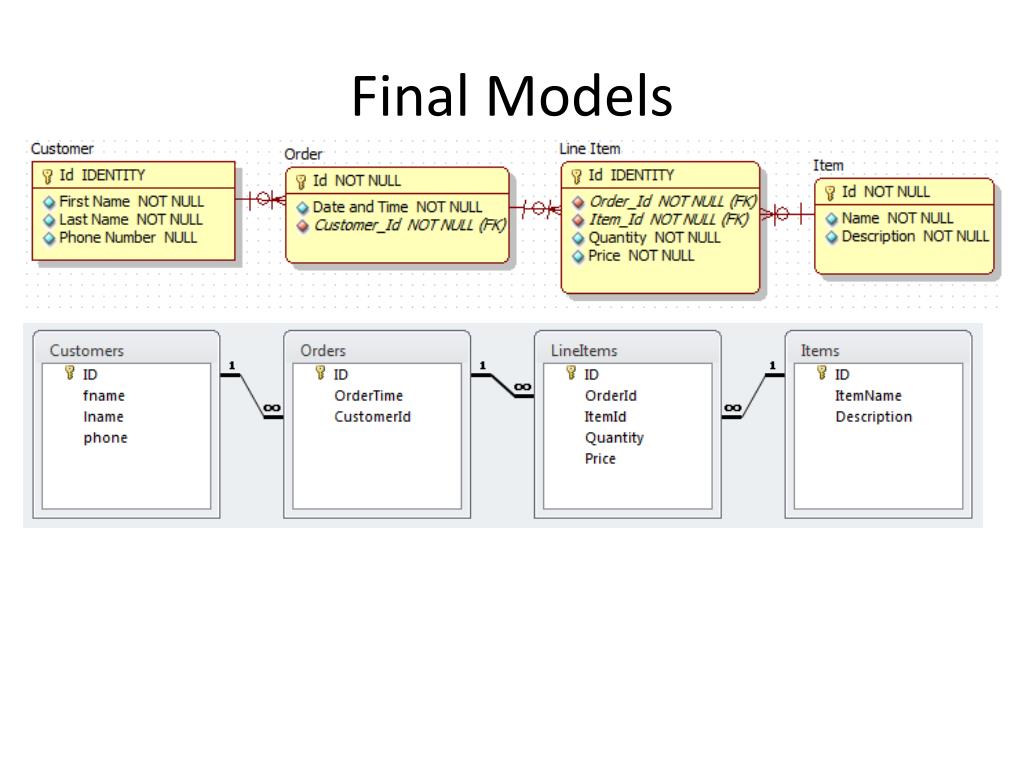 Final Models

Customer
Id IDENTITY
First Name NOT NULL
Last Name NOT NULL
Phone Number NULL

Order
Id NOT NULL
Date and Time NOT NULL
Customer_Id NOT NULL (FK)

Line Item
Id IDENTITY
Order_Id NOT NULL (FK)
Item_Id NOT NULL (FK)
Quantity NOT NULL
Price NOT NULL

Item
Id NOT NULL
Name NOT NULL
Description NOT NULL

Customers
ID
fname
lname
phone

1
∞

Orders
ID
OrderTime
CustomerId

1
∞

LineItems
ID
OrderId
ItemId
Quantity
Price

∞
1

Items
ID
ItemName
Description